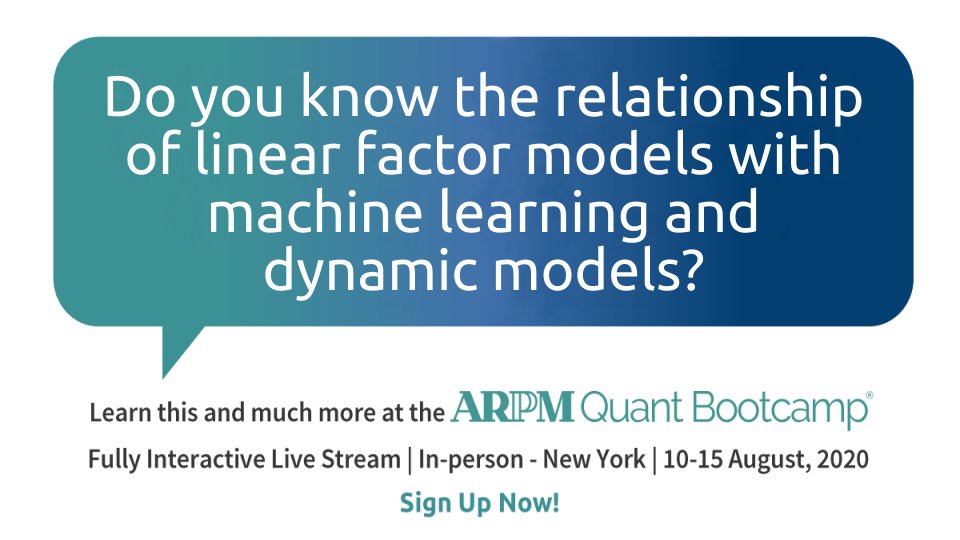 Do you know the relationship of linear factor models with machine learning and dynamic models?

Learn this and much more at the ARPM Quant Bootcamp®

Fully Interactive Live Stream | In-person - New York | 10-15 August, 2020

Sign Up Now!